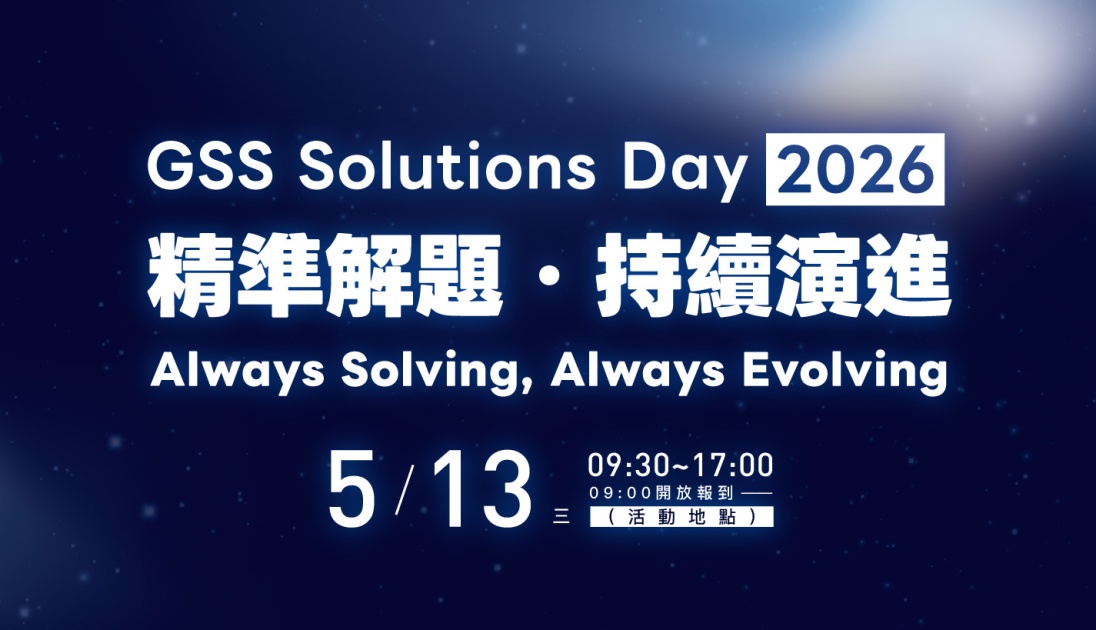 GSS Solutions Day 2026
精準解題・持續演進
Always Solving, Always Evolving

5/13 三
09:30~17:00
09:00開放報到
(活動地點)